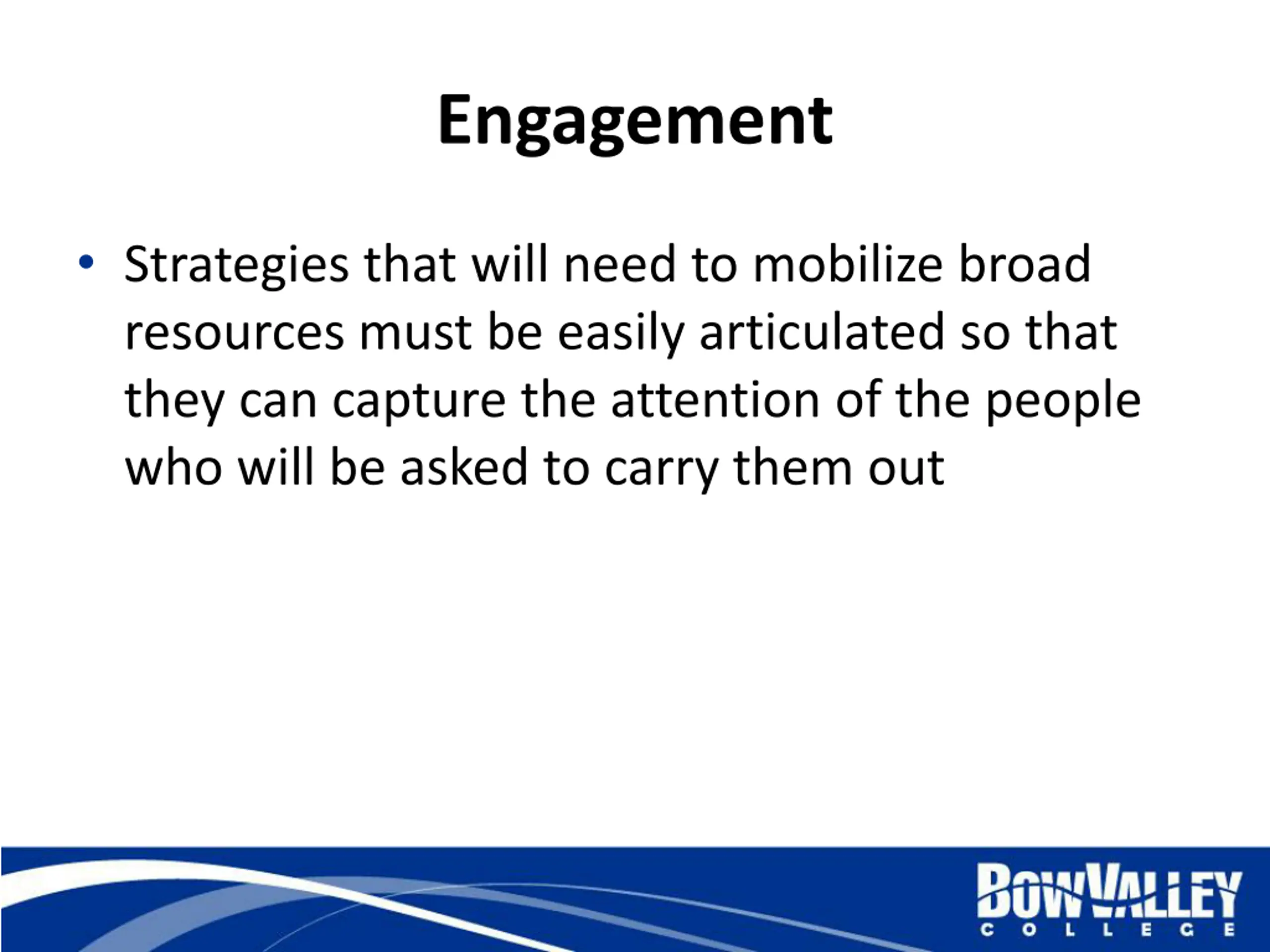 Engagement

• Strategies that will need to mobilize broad resources must be easily articulated so that they can capture the attention of the people who will be asked to carry them out

BOW VALLEY
COLLEGE